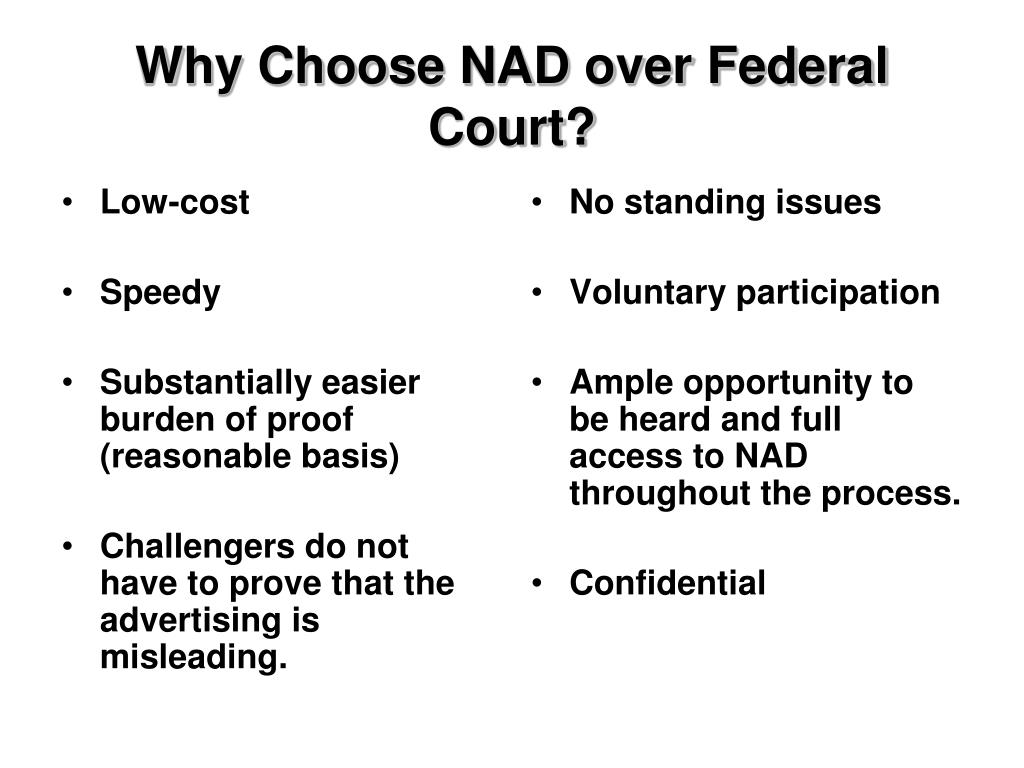 Why Choose NAD over Federal Court?

• Low-cost

• Speedy

• Substantially easier burden of proof (reasonable basis)

• Challengers do not have to prove that the advertising is misleading.

• No standing issues

• Voluntary participation

• Ample opportunity to be heard and full access to NAD throughout the process.

• Confidential